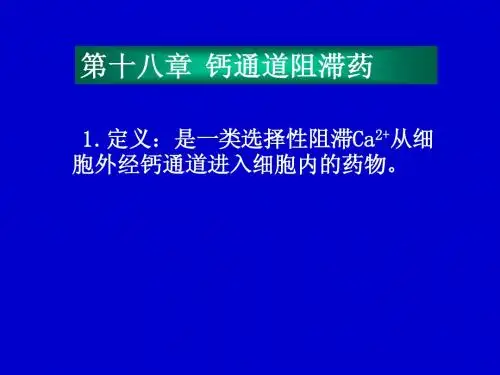 第十八章 钙通道阻滞药

1. 定义：是一类选择性阻滞$Ca^{2+}$从细胞外经钙通道进入细胞内的药物。